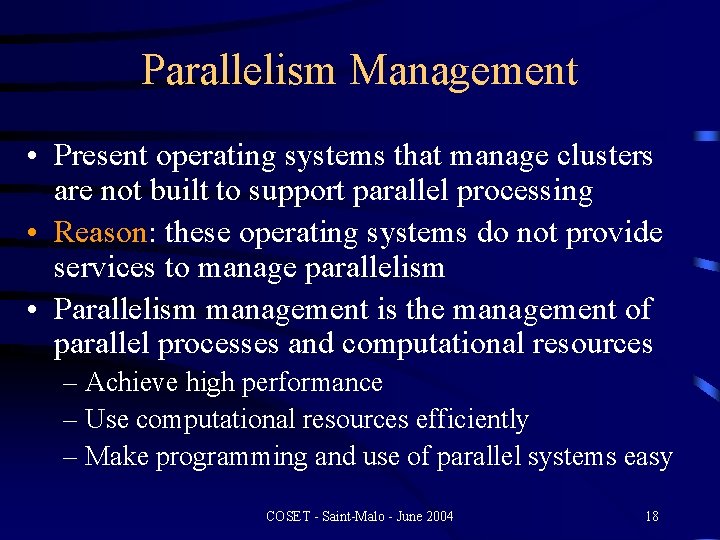 Parallelism Management

• Present operating systems that manage clusters are not built to support parallel processing

• Reason: these operating systems do not provide services to manage parallelism

• Parallelism management is the management of parallel processes and computational resources

– Achieve high performance

– Use computational resources efficiently

– Make programming and use of parallel systems easy

COSET - Saint-Malo - June 2004

18